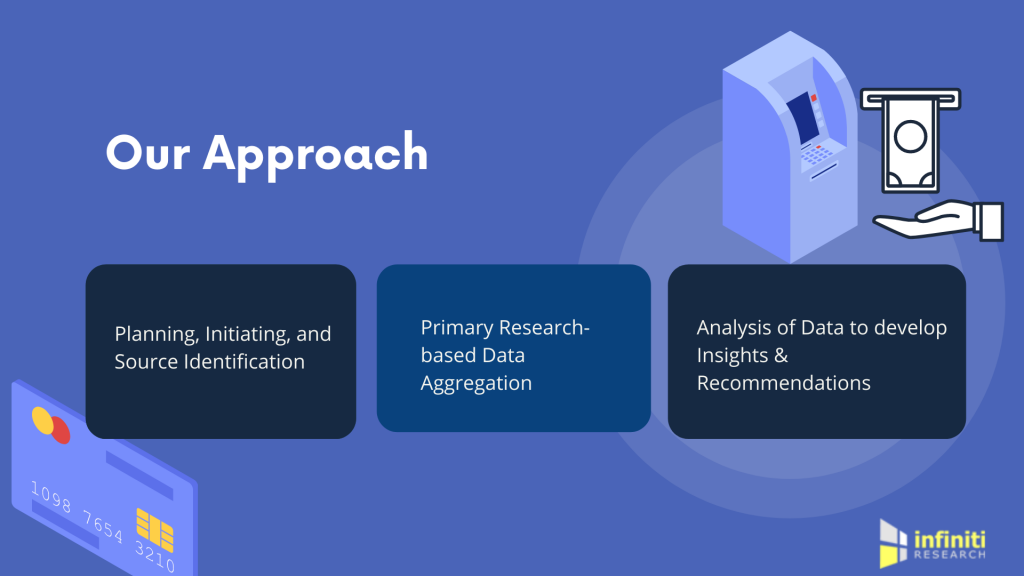 Our Approach

Planning, Initiating, and Source Identification

Primary Research-based Data Aggregation

Analysis of Data to develop Insights & Recommendations

1098 7654 3210

infiniti RESEARCH